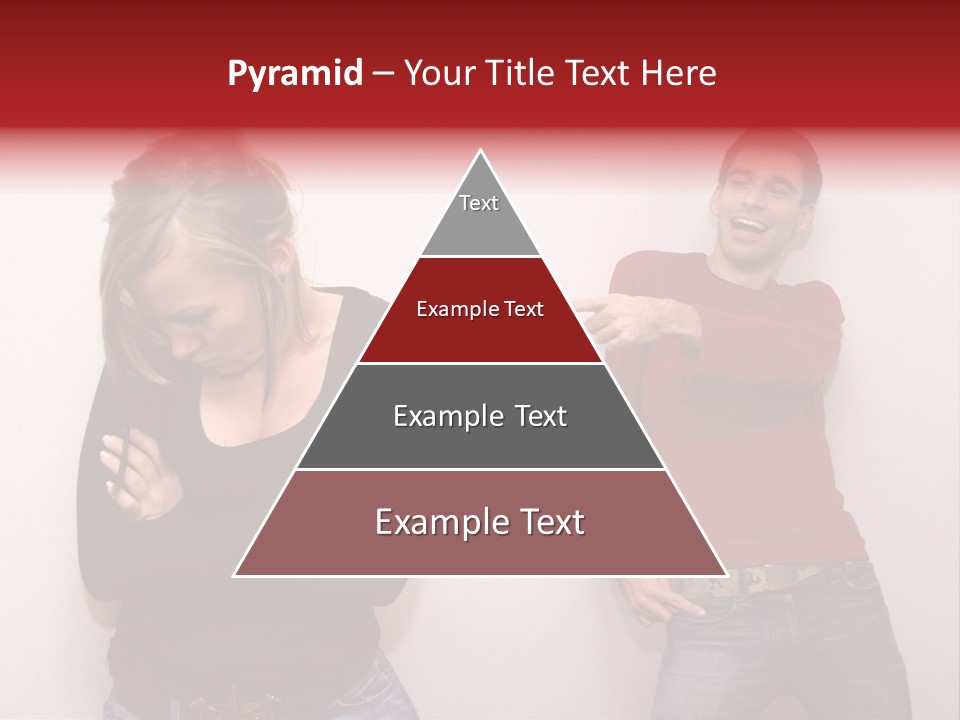 Pyramid – Your Title Text Here

Text

Example Text

Example Text

Example Text